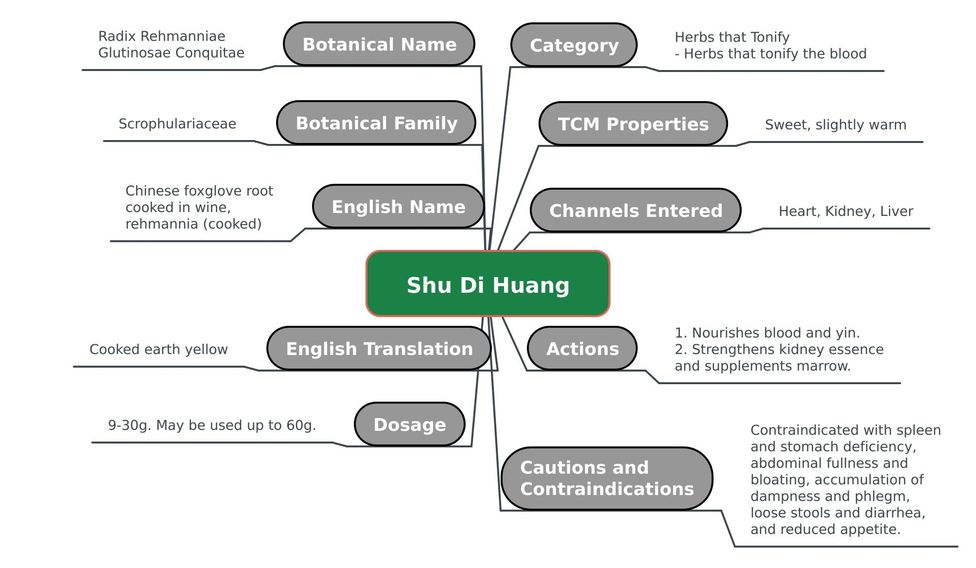 Shu Di Huang

Botanical Name
Radix Rehmanniae Glutinosae Conquitae

Botanical Family
Scrophulariaceae

English Name
Chinese foxglove root cooked in wine, rehmannia (cooked)

English Translation
Cooked earth yellow

Dosage
9-30g. May be used up to 60g.

Category
Herbs that Tonify
- Herbs that tonify the blood

TCM Properties
Sweet, slightly warm

Channels Entered
Heart, Kidney, Liver

Actions
1. Nourishes blood and yin.
2. Strengthens kidney essence and supplements marrow.

Cautions and Contraindications
Contraindicated with spleen and stomach deficiency, abdominal fullness and bloating, accumulation of dampness and phlegm, loose stools and diarrhea, and reduced appetite.